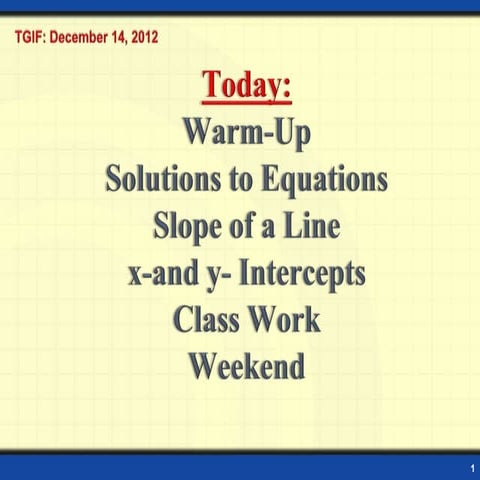 TGIF: December 14, 2012

Today:

Warm-Up
Solutions to Equations
Slope of a Line
x-and y- Intercepts
Class Work
Weekend

1